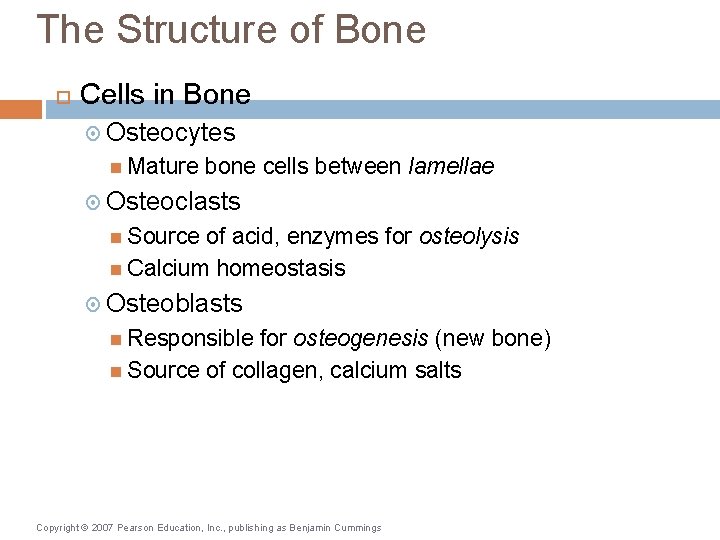 The Structure of Bone

Cells in Bone

Osteocytes

Mature bone cells between lamellae

Osteoclasts

Source of acid, enzymes for osteolysis

Calcium homeostasis

Osteoblasts

Responsible for osteogenesis (new bone)

Source of collagen, calcium salts

Copyright © 2007 Pearson Education, Inc., publishing as Benjamin Cummings